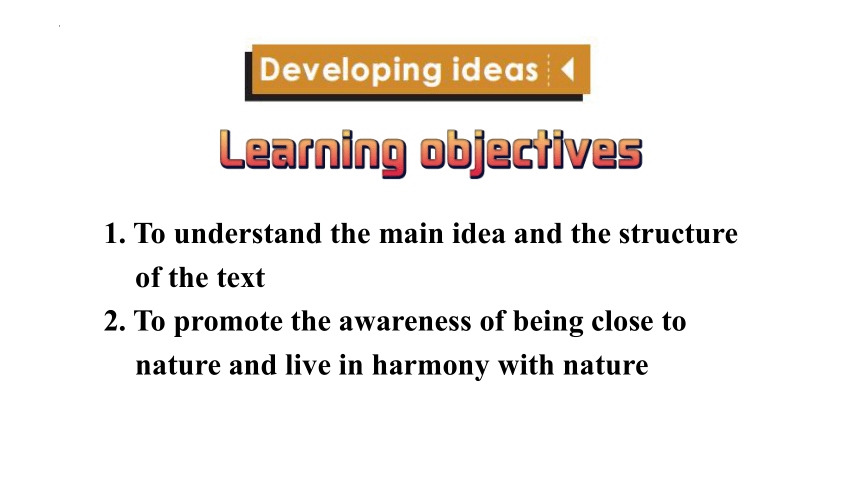 Developing ideas

Learning objectives

1. To understand the main idea and the structure of the text

2. To promote the awareness of being close to nature and live in harmony with nature